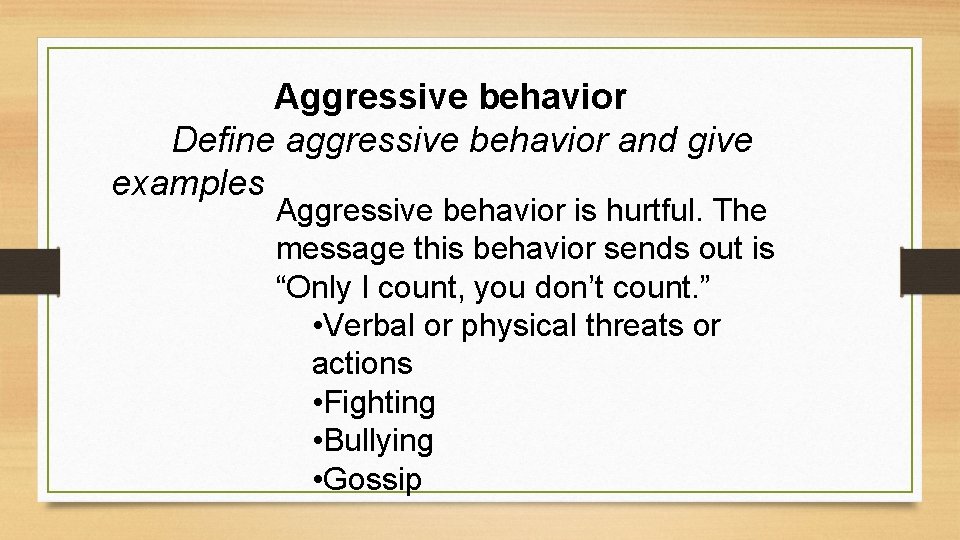 Aggressive behavior
Define aggressive behavior and give examples

Aggressive behavior is hurtful. The message this behavior sends out is “Only I count, you don’t count.”
•Verbal or physical threats or actions
•Fighting
•Bullying
•Gossip